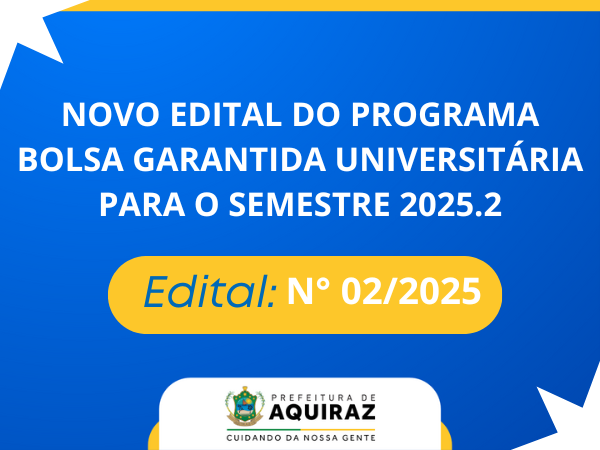 NOVO EDITAL DO PROGRAMA BOLSA GARANTIDA UNIVERSITÁRIA PARA O SEMESTRE 2025.2

Edital: N° 02/2025

PREFEITURA DE
AQUIRAZ
CUIDANDO DA NOSSA GENTE